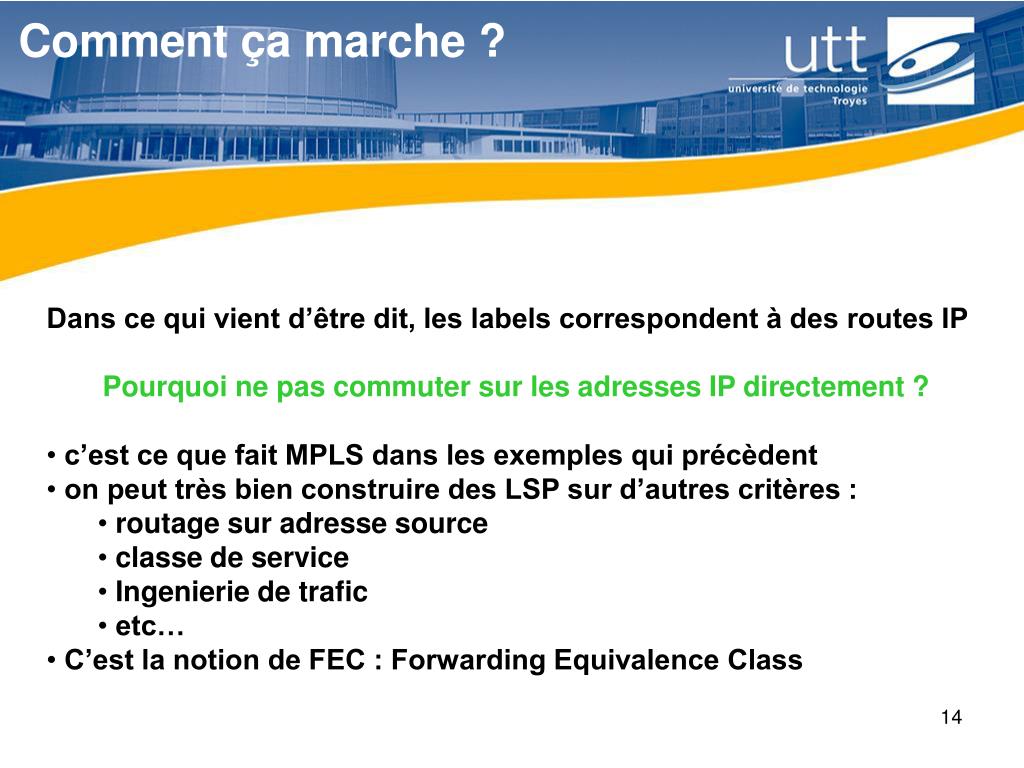 Comment ça marche ?

utt
université de technologie
Troyes

Dans ce qui vient d’être dit, les labels correspondent à des routes IP

Pourquoi ne pas commuter sur les adresses IP directement ?

• c’est ce que fait MPLS dans les exemples qui précèdent
• on peut très bien construire des LSP sur d’autres critères :
• routage sur adresse source
• classe de service
• Ingenierie de trafic
• etc…
• C’est la notion de FEC : Forwarding Equivalence Class

14